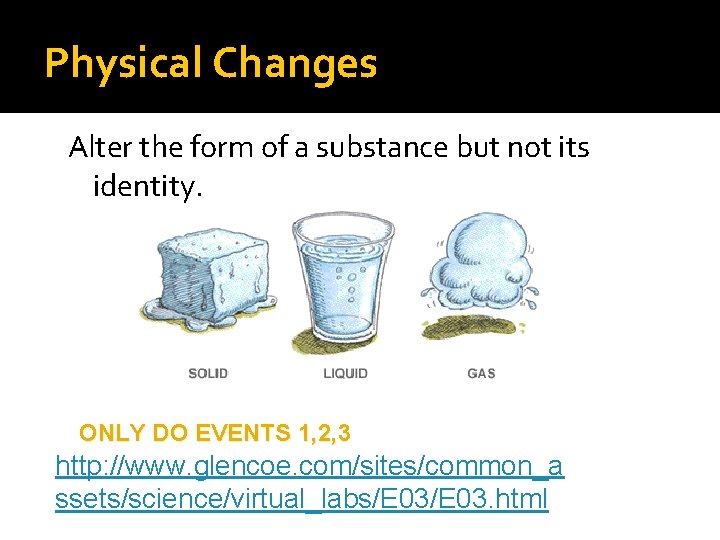 Physical Changes

Alter the form of a substance but not its identity.

SOLID LIQUID GAS

ONLY DO EVENTS 1,2,3

http://www.glencoe.com/sites/common_assets/science/virtual_labs/E03/E03.html